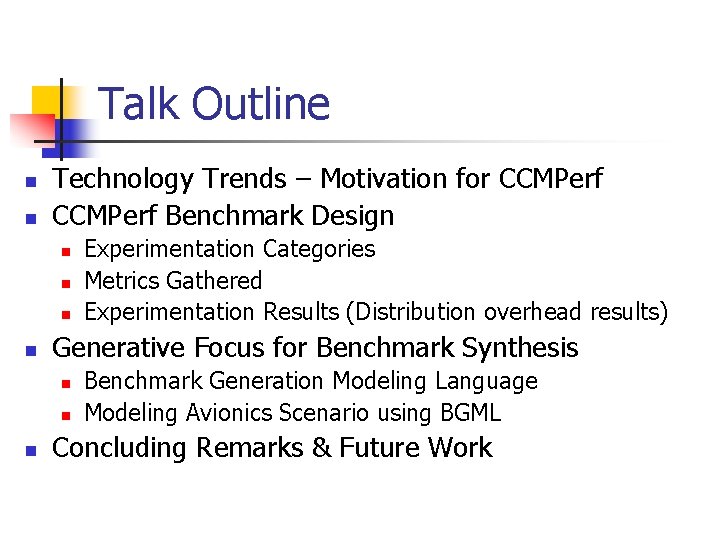 Talk Outline

- Technology Trends – Motivation for CCMPerf
- CCMPerf Benchmark Design
  - Experimentation Categories
  - Metrics Gathered
  - Experimentation Results (Distribution overhead results)
- Generative Focus for Benchmark Synthesis
  - Benchmark Generation Modeling Language
  - Modeling Avionics Scenario using BGML
- Concluding Remarks & Future Work